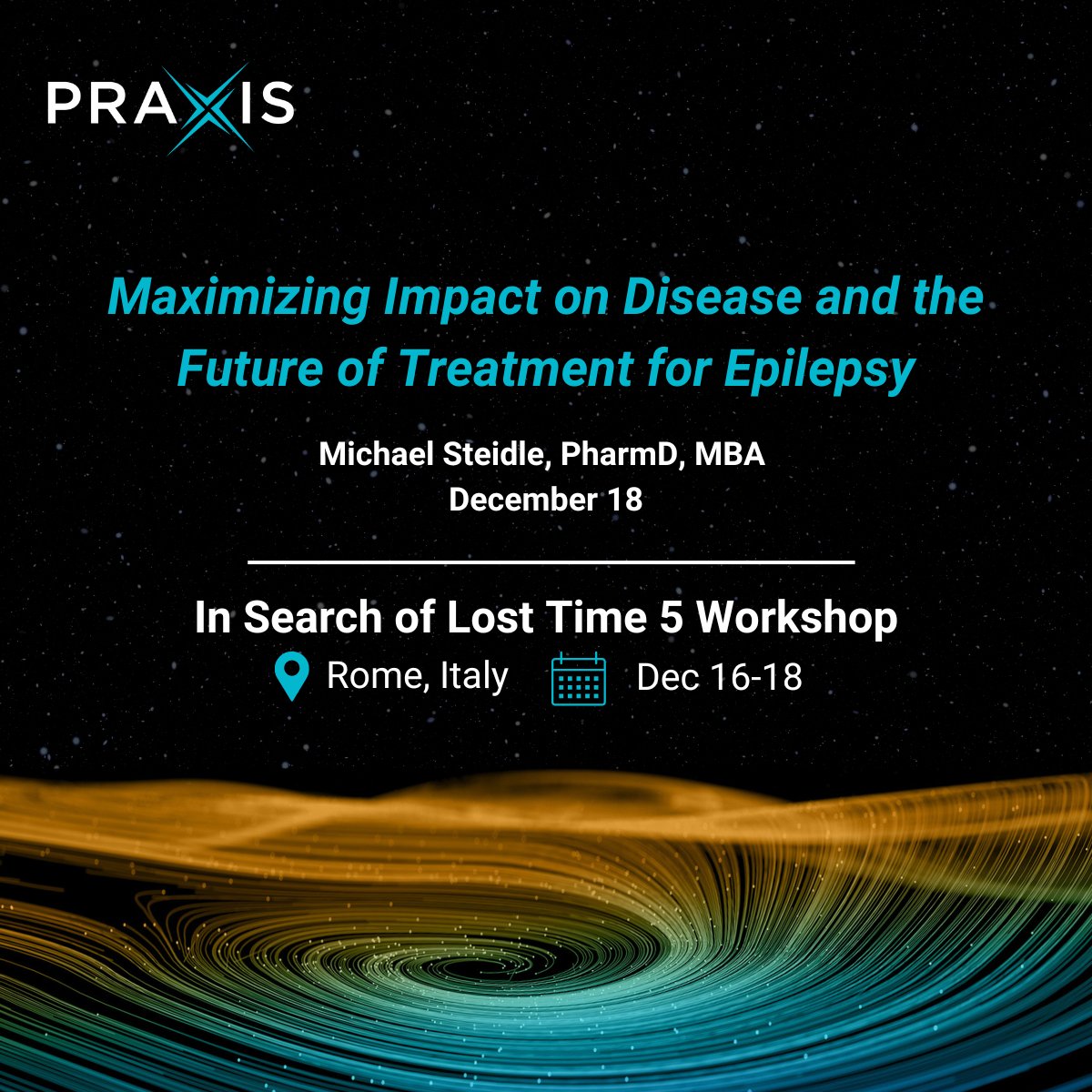 PRAXIS

Maximizing Impact on Disease and the Future of Treatment for Epilepsy

Michael Steidle, PharmD, MBA
December 18

In Search of Lost Time 5 Workshop
Rome, Italy Dec 16-18